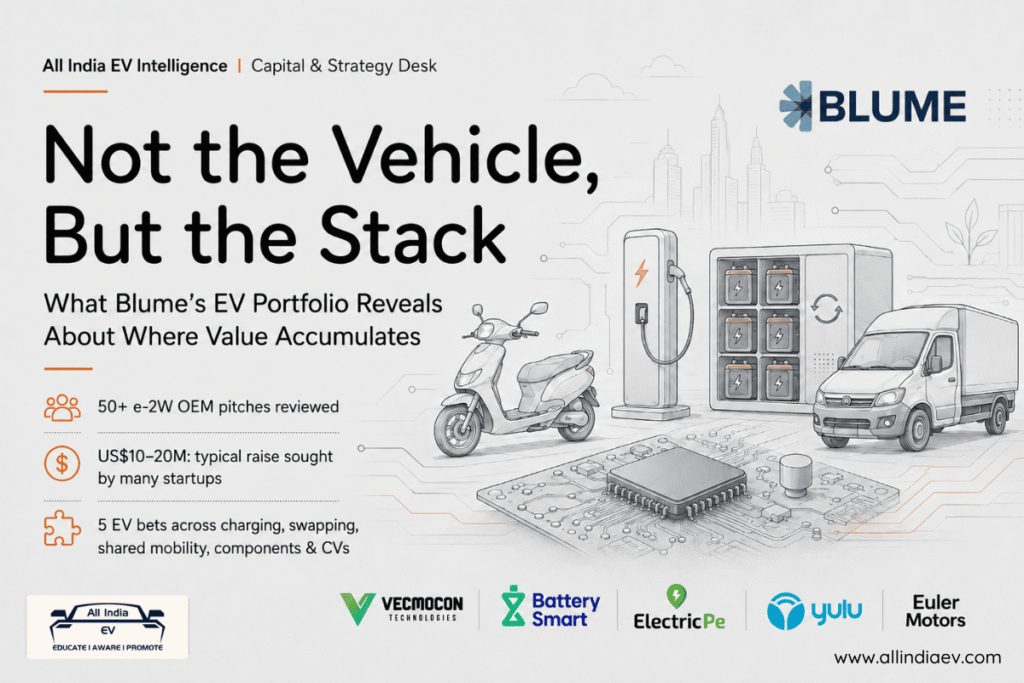 All India EV Intelligence | Capital & Strategy Desk

BLUME

Not the Vehicle, But the Stack

What Blume's EV Portfolio Reveals About Where Value Accumulates

50+ e-2W OEM pitches reviewed

US$10–20M: typical raise sought by many startups

5 EV bets across charging, swapping, shared mobility, components & CVs

All India EV
EDUCATE | AWARE | PROMOTE

VECMOCON TECHNOLOGIES

Battery Smart

ElectricPe

yulu

Euler Motors

www.allindiaev.com